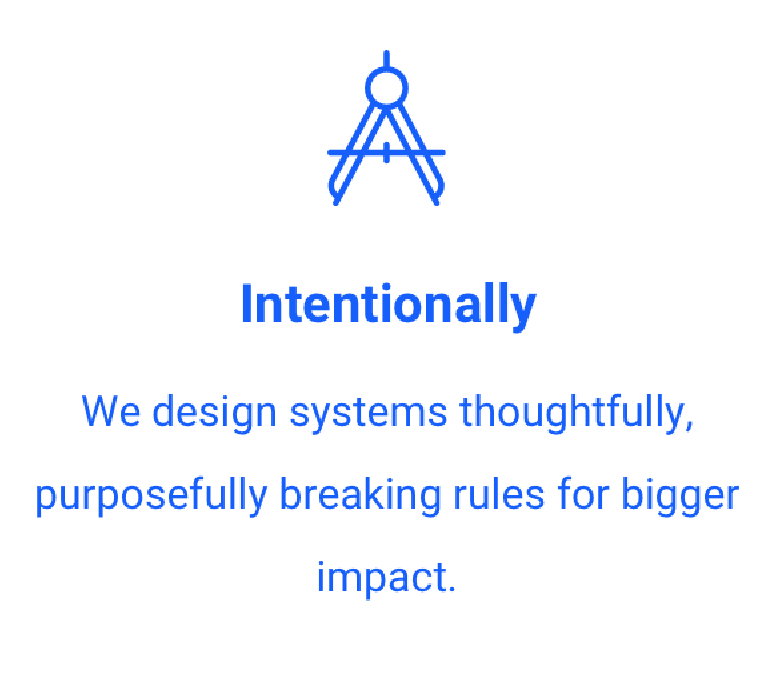 Intentionally

We design systems thoughtfully, purposefully breaking rules for bigger impact.